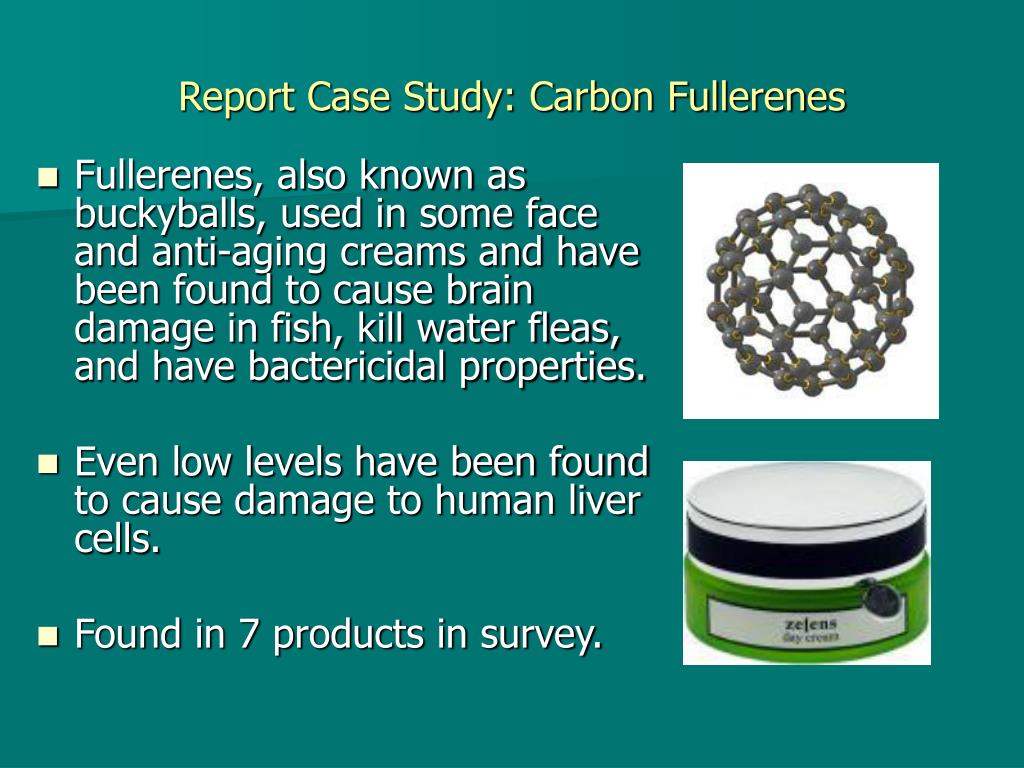 Report Case Study: Carbon Fullerenes

Fullerenes, also known as buckyballs, used in some face and anti-aging creams and have been found to cause brain damage in fish, kill water fleas, and have bactericidal properties.

Even low levels have been found to cause damage to human liver cells.

Found in 7 products in survey.

zelens
day cream